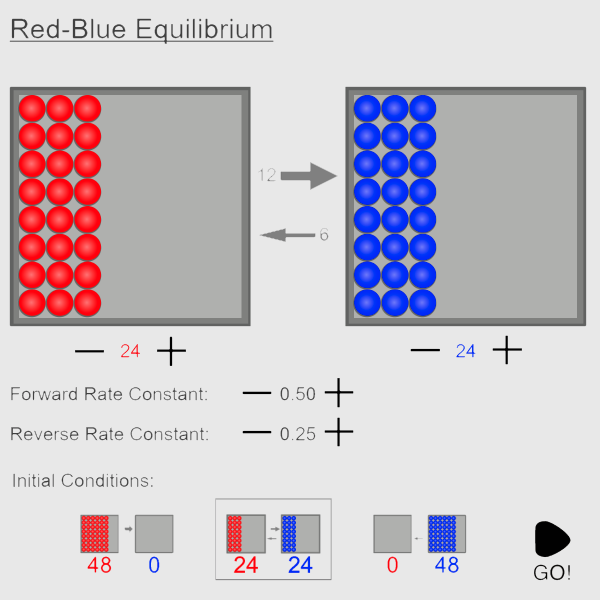 Red-Blue Equilibrium

12

6

— 24 +

— 24 +

Forward Rate Constant: — 0.50 +

Reverse Rate Constant: — 0.25 +

Initial Conditions:

48 0

24 24

0 48

GO!